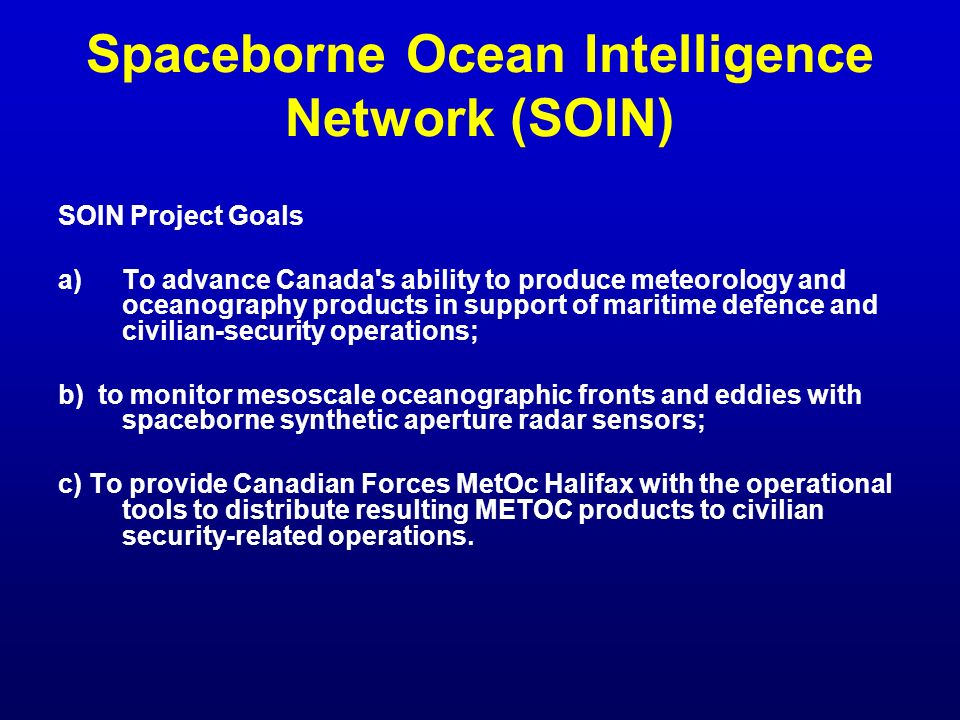 Spaceborne Ocean Intelligence Network (SOIN)

SOIN Project Goals

a) To advance Canada's ability to produce meteorology and oceanography products in support of maritime defence and civilian-security operations;

b) to monitor mesoscale oceanographic fronts and eddies with spaceborne synthetic aperture radar sensors;

c) To provide Canadian Forces MetOc Halifax with the operational tools to distribute resulting METOC products to civilian security-related operations.